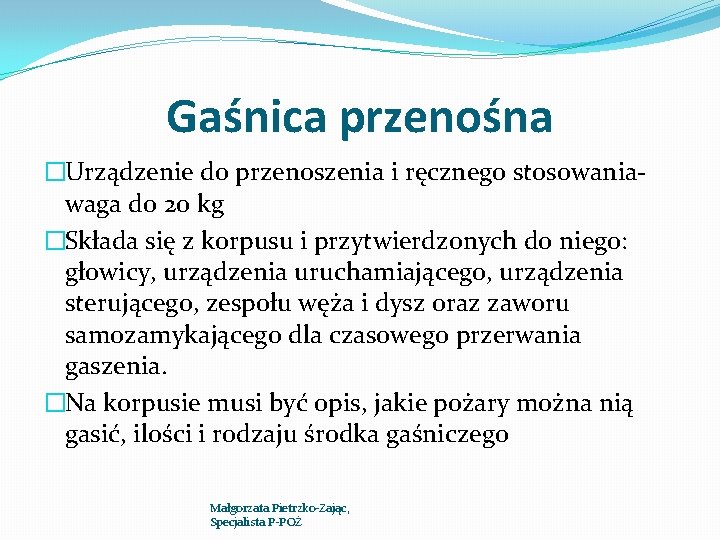 Gaśnica przenośna

□Urządzenie do przenoszenia i ręcznego stosowania- waga do 20 kg

□Składa się z korpusu i przytwierdzonych do niego: głowicy, urządzenia uruchamiającego, urządzenia sterującego, zespołu węża i dysz oraz zaworu samozamykającego dla czasowego przerwania gaszenia.

□Na korpusie musi być opis, jakie pożary można nią gasić, ilości i rodzaju środka gaśniczego

Małgorzata Pietrzko-Zając,
Specjalista P-POŻ